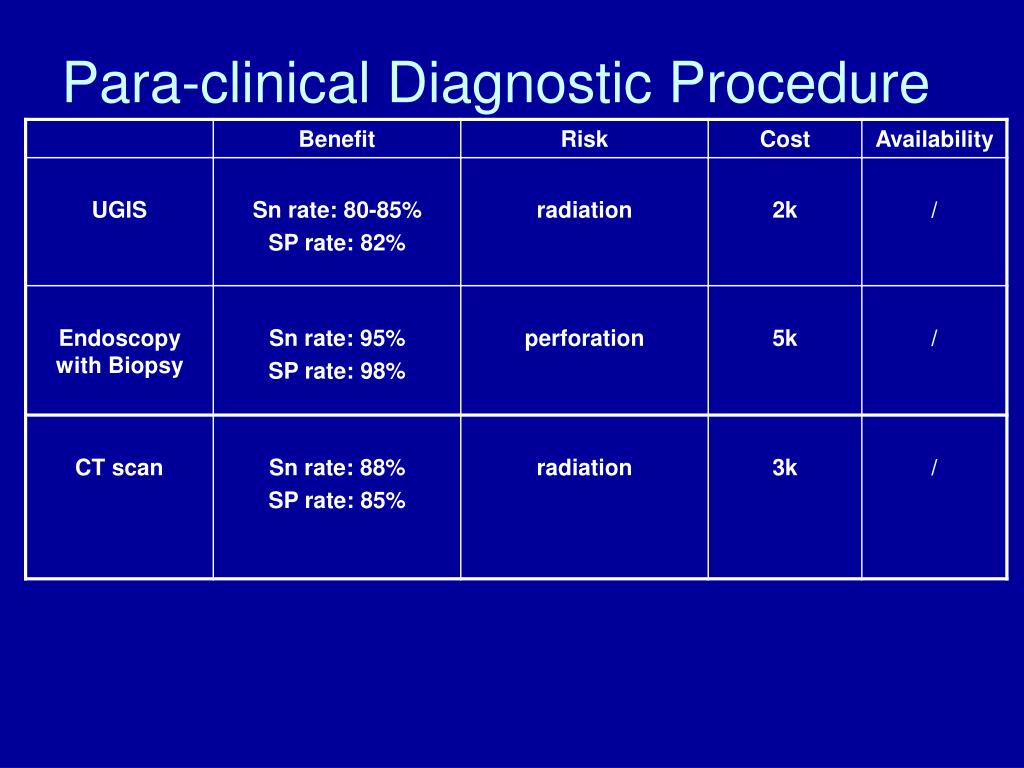 Para-clinical Diagnostic Procedure

| | Benefit | Risk | Cost | Availability |
|---|---|---|---|---|
| UGIS | Sn rate: 80-85% SP rate: 82% | radiation | 2k | / |
| Endoscopy with Biopsy | Sn rate: 95% SP rate: 98% | perforation | 5k | / |
| CT scan | Sn rate: 88% SP rate: 85% | radiation | 3k | / |